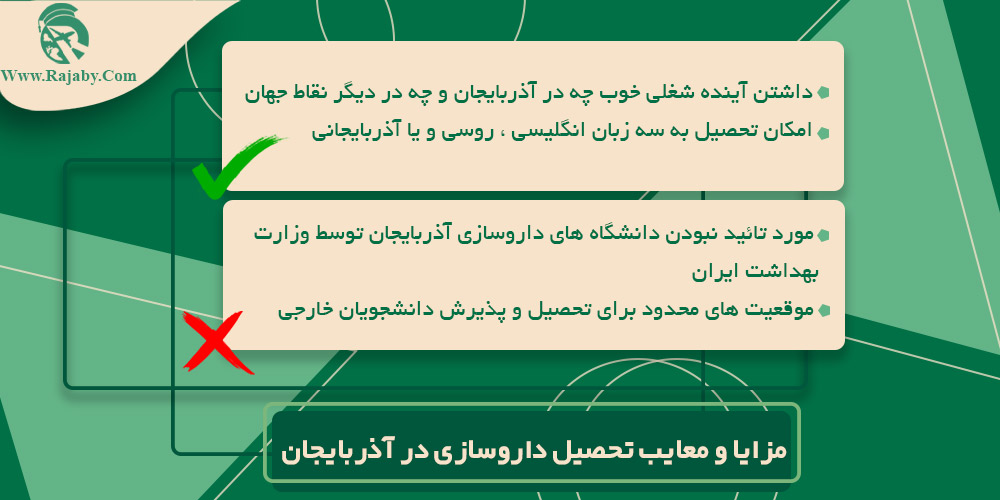 Www.Rajaby.Com

داشتن آینده شغلی خوب چه در آذربایجان و چه در دیگر نقاط جهان
امکان تحصیل به سه زبان انگلیسی ، روسی و یا آذربایجانی

مورد تائید نبودن دانشگاه های داروسازی آذربایجان توسط وزارت بهداشت ایران
موقعیت های محدود برای تحصیل و پذیرش دانشجویان خارجی

مزایا و معایب تحصیل داروسازی در آذربایجان